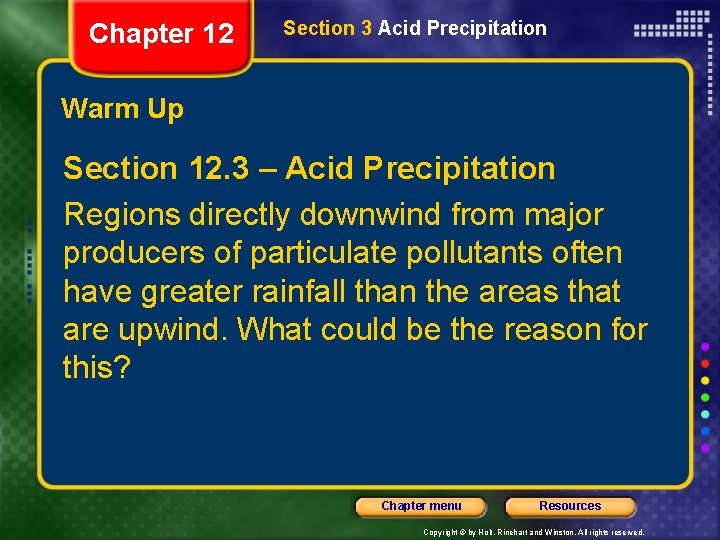 Chapter 12

Section 3 Acid Precipitation

Warm Up

Section 12.3 – Acid Precipitation

Regions directly downwind from major producers of particulate pollutants often have greater rainfall than the areas that are upwind. What could be the reason for this?

Chapter menu

Resources

Copyright © by Holt, Rinehart and Winston. All rights reserved.